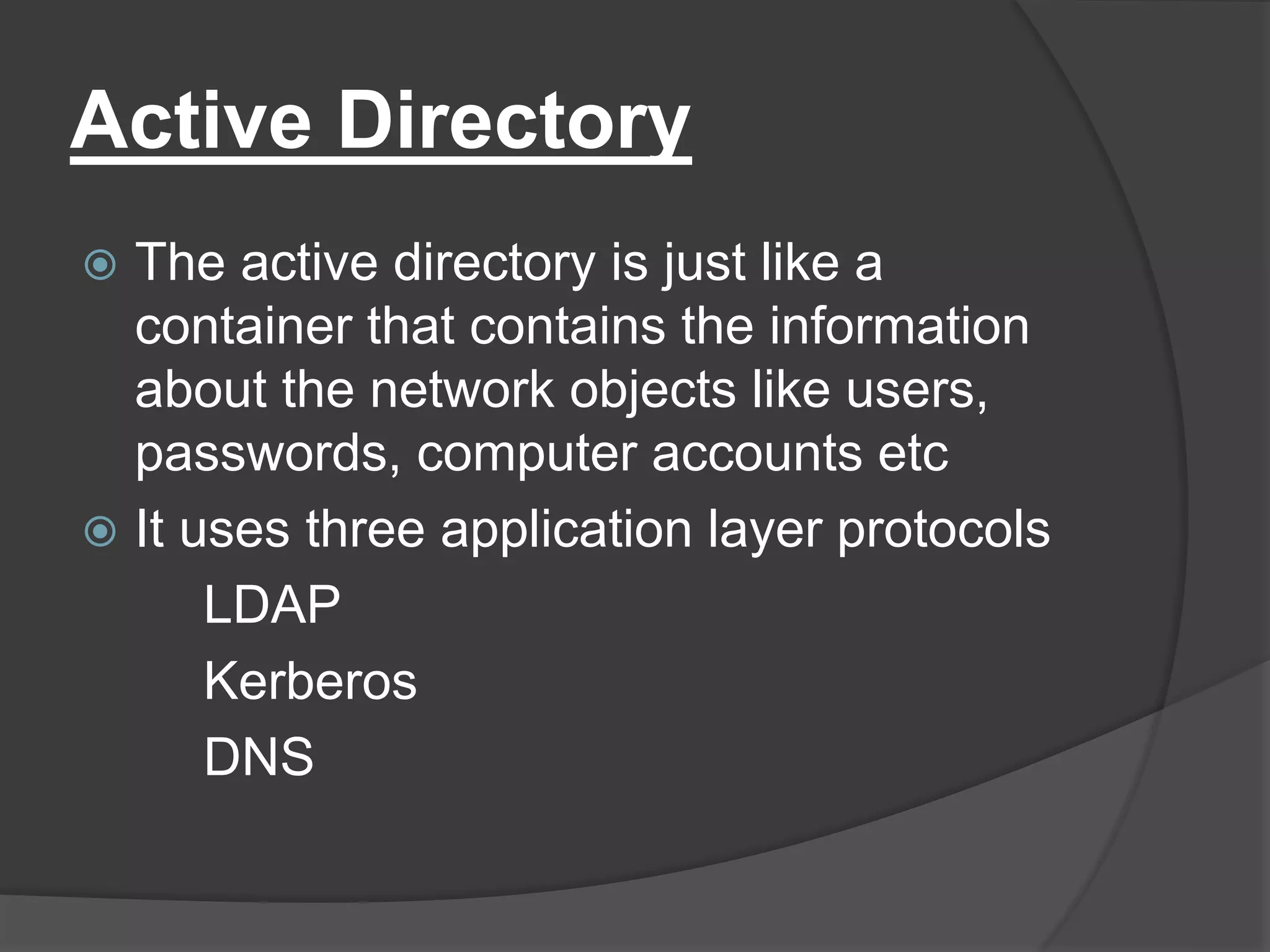 Active Directory

The active directory is just like a container that contains the information about the network objects like users, passwords, computer accounts etc

It uses three application layer protocols

LDAP

Kerberos

DNS